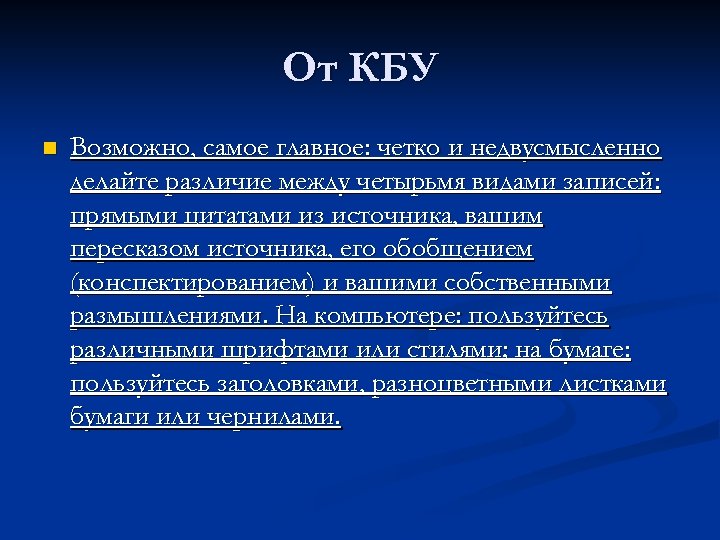 От КБУ

Возможно, самое главное: четко и недвусмысленно делайте различие между четырьмя видами записей: прямыми цитатами из источника, вашим пересказом источника, его обобщением (конспектированием) и вашими собственными размышлениями. На компьютере: пользуйтесь различными шрифтами или стилями; на бумаге: пользуйтесь заголовками, разноцветными листками бумаги или чернилами.